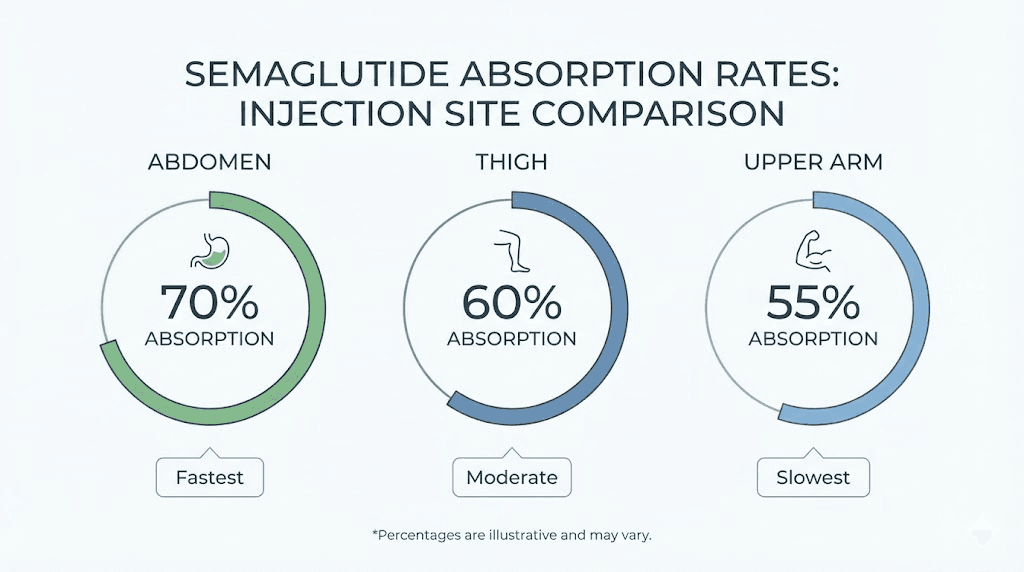 SEMAGLUTIDE ABSORPTION RATES: INJECTION SITE COMPARISON

ABDOMEN

70%
ABSORPTION

Fastest

THIGH

60%
ABSORPTION

Moderate

UPPER ARM

55%
ABSORPTION

Slowest

*Percentages are illustrative and may vary.